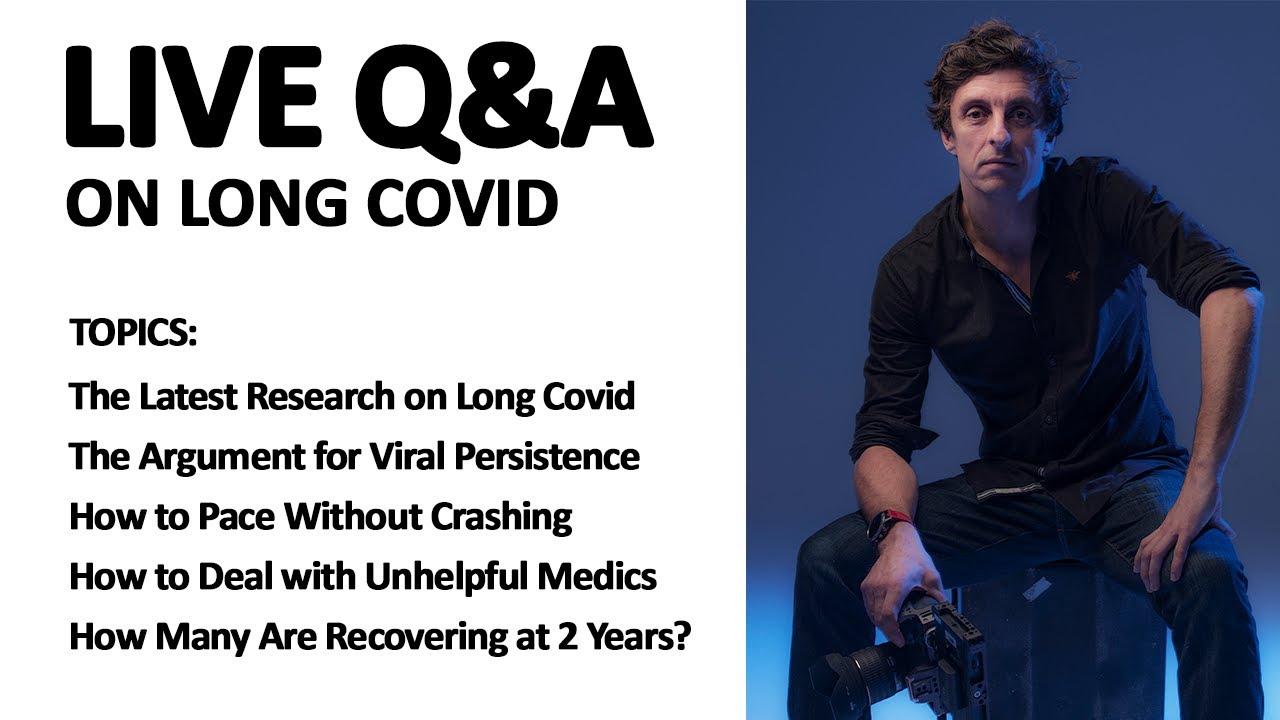 LIVE Q&A
ON LONG COVID

TOPICS:
The Latest Research on Long Covid
The Argument for Viral Persistence
How to Pace Without Crashing
How to Deal with Unhelpful Medics
How Many Are Recovering at 2 Years?